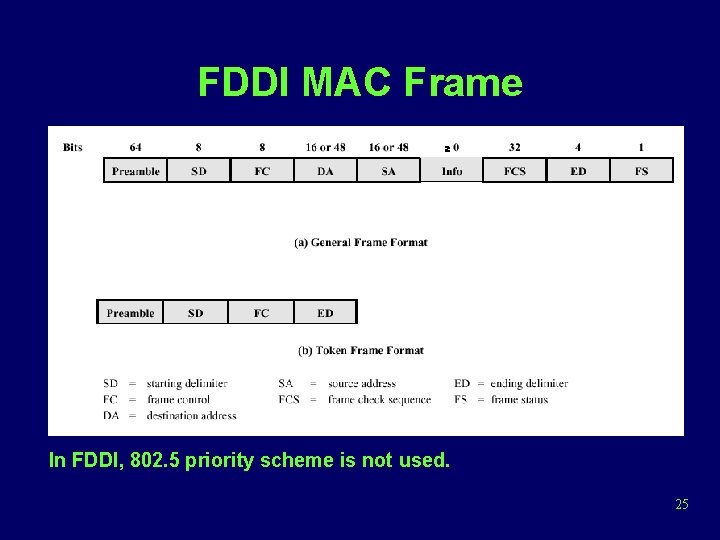 FDDI MAC Frame

| Bits | 64 | 8 | 8 | 16 or 48 | 16 or 48 | $\geq 0$ | 32 | 4 | 1 |
|---|---|---|---|---|---|---|---|---|---|
| | Preamble | SD | FC | DA | SA | Info | FCS | ED | FS |

(a) General Frame Format

| Preamble | SD | FC | ED |
|---|---|---|---|

(b) Token Frame Format

SD = starting delimiter
FC = frame control
DA = destination address

SA = source address
FCS = frame check sequence

ED = ending delimiter
FS = frame status

In FDDI, 802.5 priority scheme is not used.

25